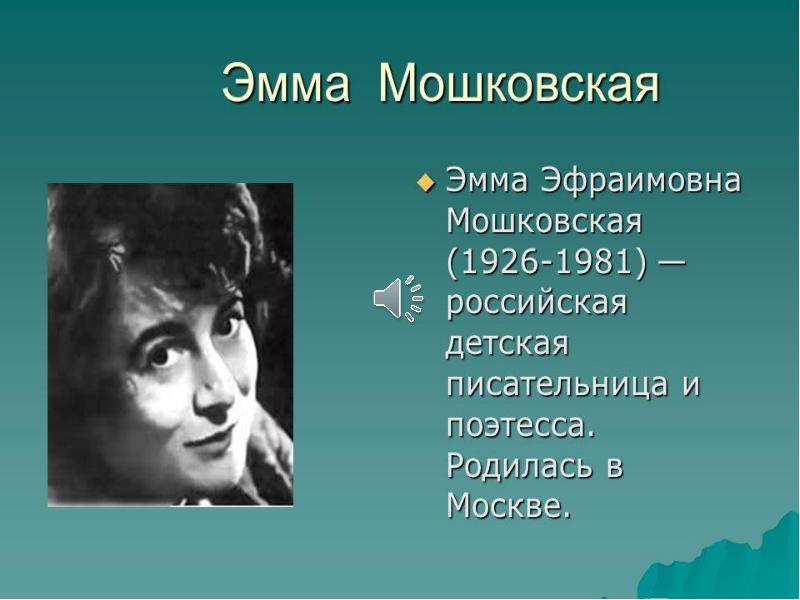 Эмма Мошковская

Эмма Эфраимовна Мошковская (1926-1981) — российская детская писательница и поэтесса. Родилась в Москве.